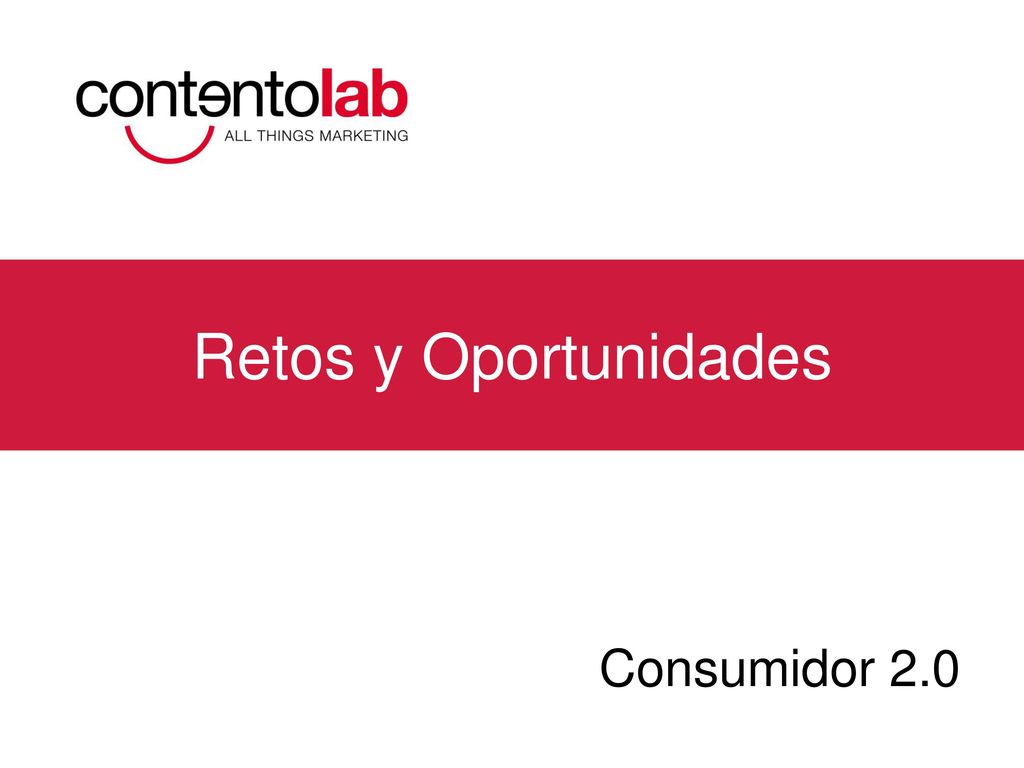 contentolab
ALL THINGS MARKETING

Retos y Oportunidades

Consumidor 2.0